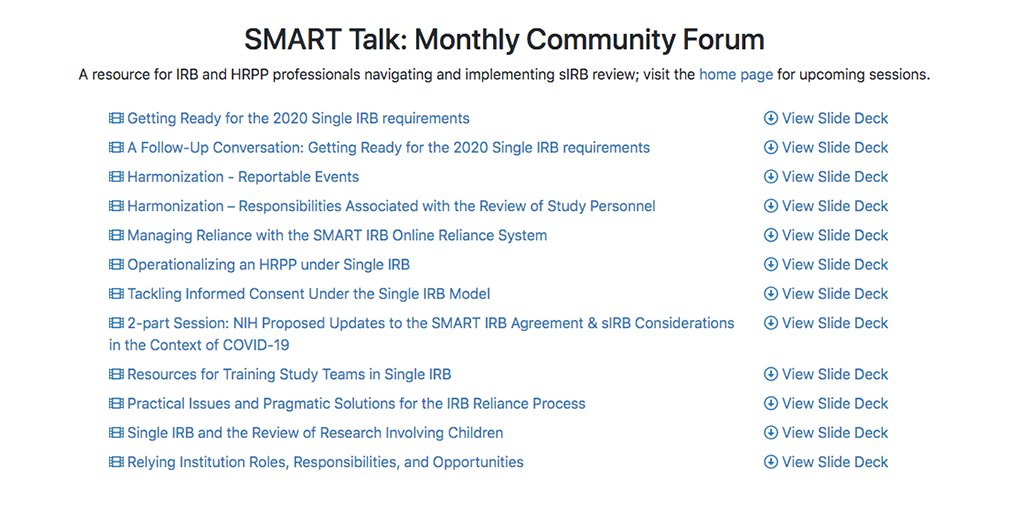 SMART Talk: Monthly Community Forum

A resource for IRB and HRPP professionals navigating and implementing sIRB review; visit the home page for upcoming sessions.

| | |
|---|---|
| Getting Ready for the 2020 Single IRB requirements | View Slide Deck |
| A Follow-Up Conversation: Getting Ready for the 2020 Single IRB requirements | View Slide Deck |
| Harmonization - Reportable Events | View Slide Deck |
| Harmonization – Responsibilities Associated with the Review of Study Personnel | View Slide Deck |
| Managing Reliance with the SMART IRB Online Reliance System | View Slide Deck |
| Operationalizing an HRPP under Single IRB | View Slide Deck |
| Tackling Informed Consent Under the Single IRB Model | View Slide Deck |
| 2-part Session: NIH Proposed Updates to the SMART IRB Agreement & sIRB Considerations in the Context of COVID-19 | View Slide Deck |
| Resources for Training Study Teams in Single IRB | View Slide Deck |
| Practical Issues and Pragmatic Solutions for the IRB Reliance Process | View Slide Deck |
| Single IRB and the Review of Research Involving Children | View Slide Deck |
| Relying Institution Roles, Responsibilities, and Opportunities | View Slide Deck |